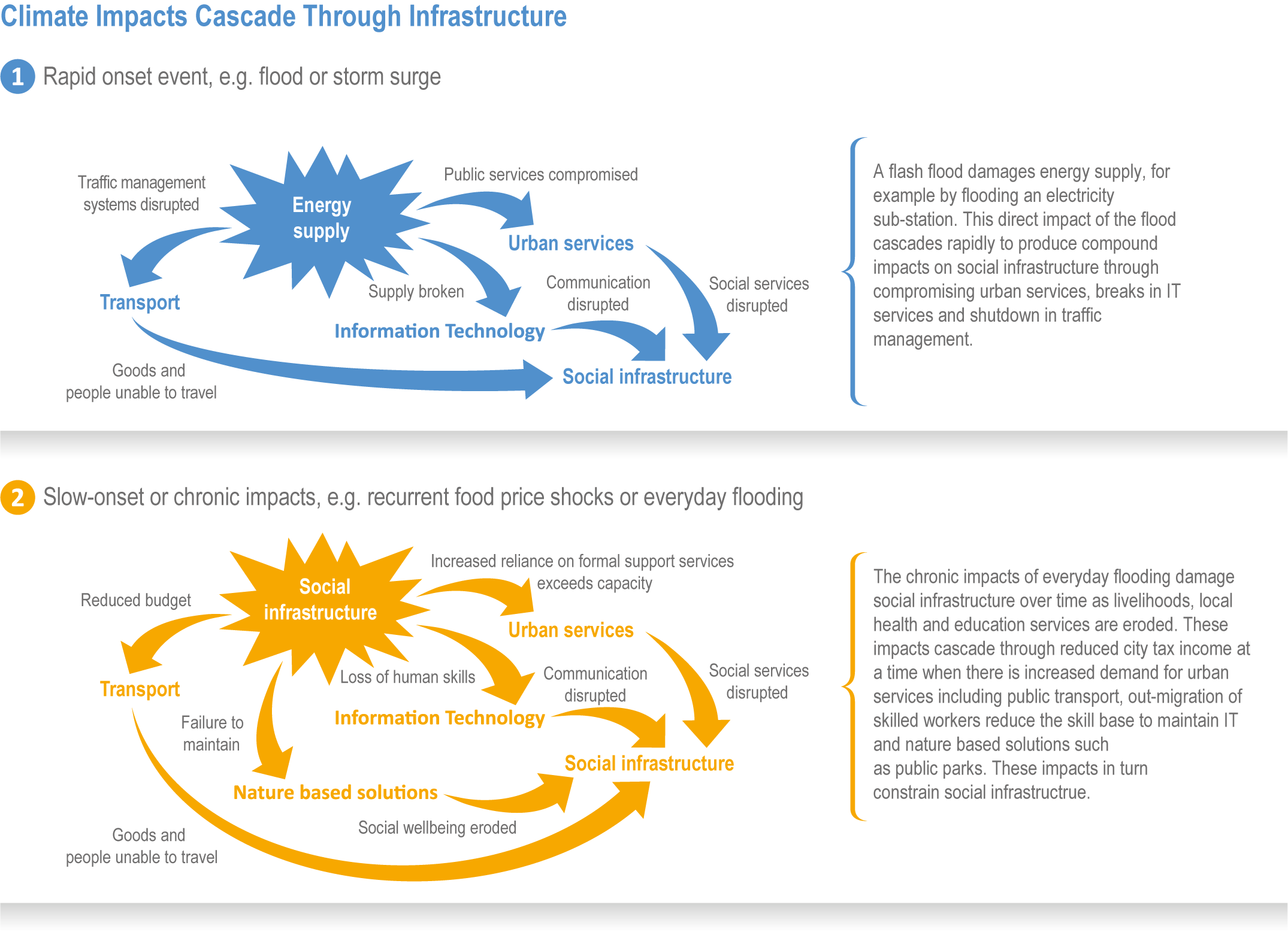 Climate Impacts Cascade Through Infrastructure

1 Rapid onset event, e.g. flood or storm surge

Traffic management systems disrupted

Energy supply

Public services compromised

Urban services

Transport

Supply broken

Communication disrupted

Social services disrupted

Information Technology

Goods and people unable to travel

Social infrastructure

A flash flood damages energy supply, for example by flooding an electricity sub-station. This direct impact of the flood cascades rapidly to produce compound impacts on social infrastructure through compromising urban services, breaks in IT services and shutdown in traffic management.

2 Slow-onset or chronic impacts, e.g. recurrent food price shocks or everyday flooding

Reduced budget

Social infrastructure

Increased reliance on formal support services exceeds capacity

Urban services

Transport

Loss of human skills

Communication disrupted

Social services disrupted

Failure to maintain

Information Technology

Social infrastructure

Nature based solutions

Social wellbeing eroded

Goods and people unable to travel

The chronic impacts of everyday flooding damage social infrastructure over time as livelihoods, local health and education services are eroded. These impacts cascade through reduced city tax income at a time when there is increased demand for urban services including public transport, out-migration of skilled workers reduce the skill base to maintain IT and nature based solutions such as public parks. These impacts in turn constrain social infrastructrue.